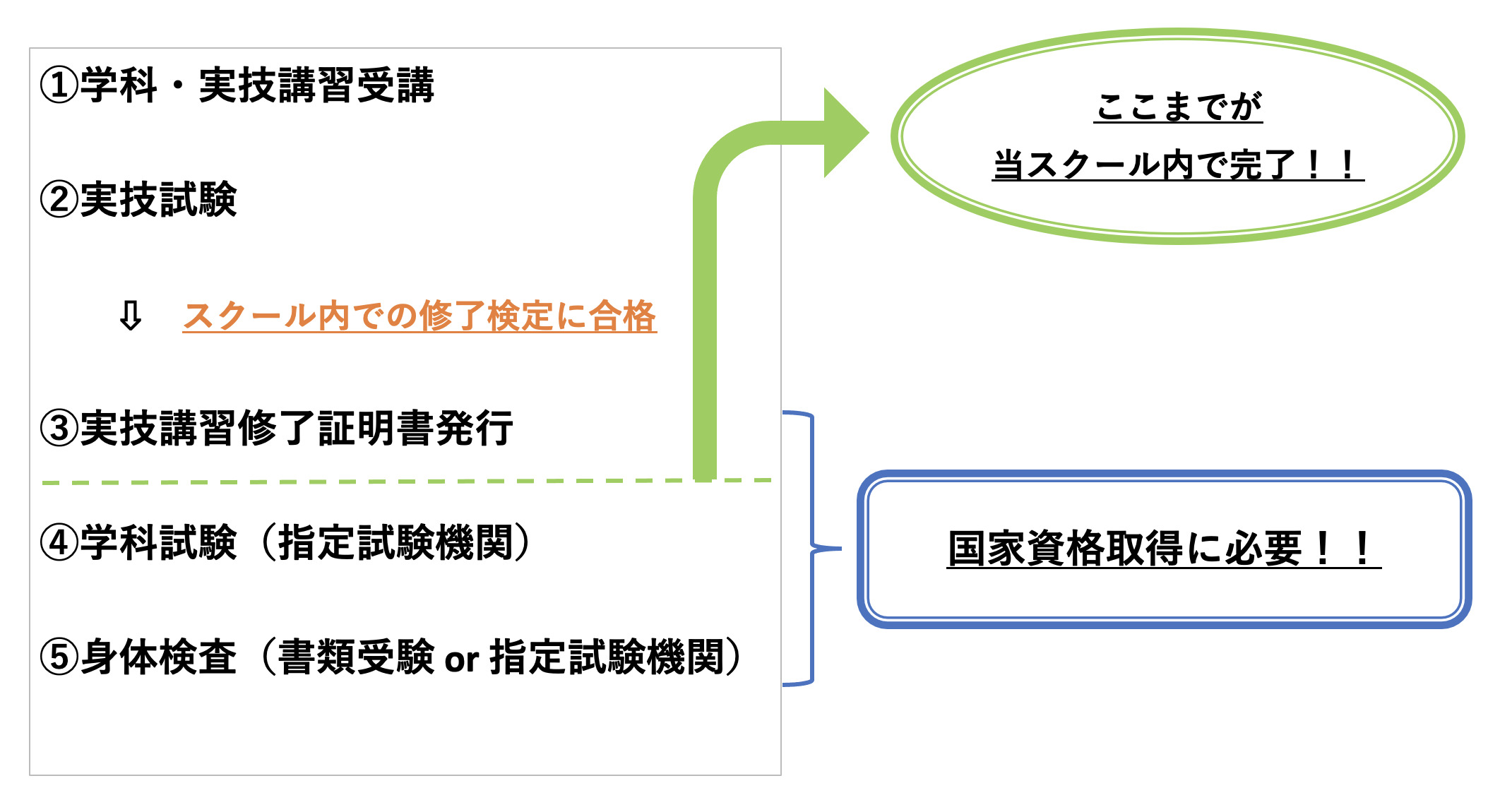 ①学科・実技講習受講

②実技試験

⇩　スクール内での修了検定に合格

③実技講習修了証明書発行

④学科試験（指定試験機関）

⑤身体検査（書類受験 or 指定試験機関）

ここまでが
当スクール内で完了！！

国家資格取得に必要！！